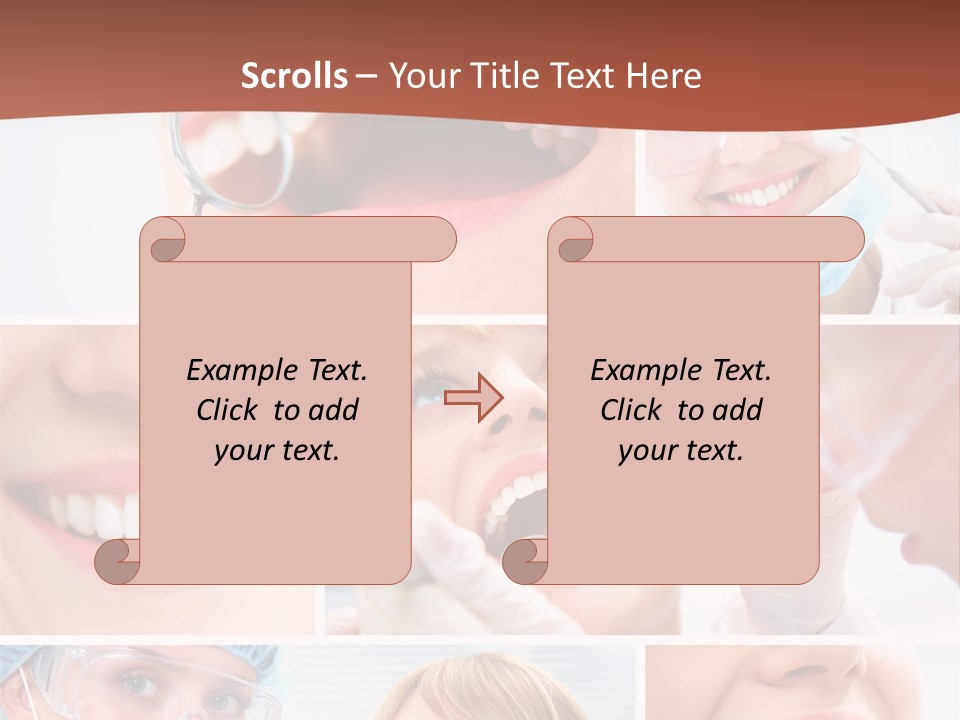 Scrolls – Your Title Text Here

Example Text. Click to add your text.

Example Text. Click to add your text.